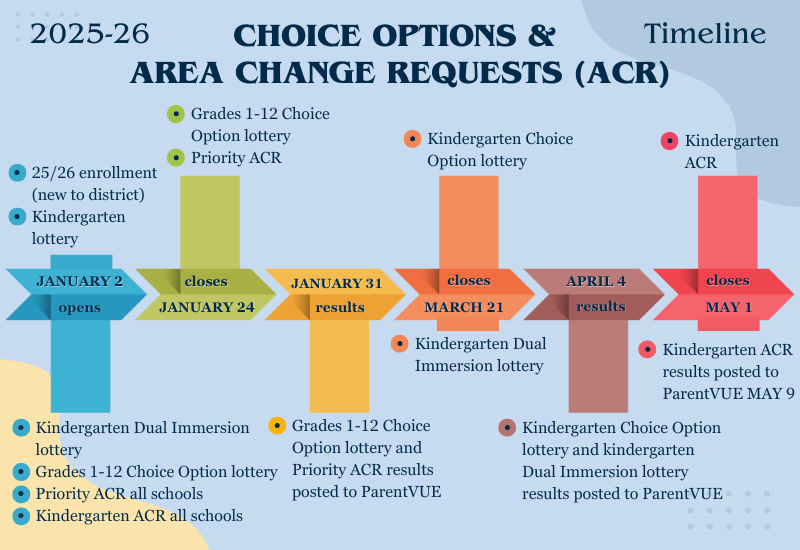 2025-26

CHOICE OPTIONS & AREA CHANGE REQUESTS (ACR)

Timeline

25/26 enrollment (new to district)
Kindergarten lottery

JANUARY 2
opens

Kindergarten Dual Immersion lottery
Grades 1-12 Choice Option lottery
Priority ACR all schools
Kindergarten ACR all schools

Grades 1-12 Choice Option lottery
Priority ACR

closes
JANUARY 24

JANUARY 31
results

Grades 1-12 Choice Option lottery and Priority ACR results posted to ParentVUE

Kindergarten Choice Option lottery

closes
MARCH 21

Kindergarten Dual Immersion lottery

APRIL 4
results

Kindergarten Choice Option lottery and kindergarten Dual Immersion lottery results posted to ParentVUE

Kindergarten ACR

closes
MAY 1

Kindergarten ACR results posted to ParentVUE MAY 9